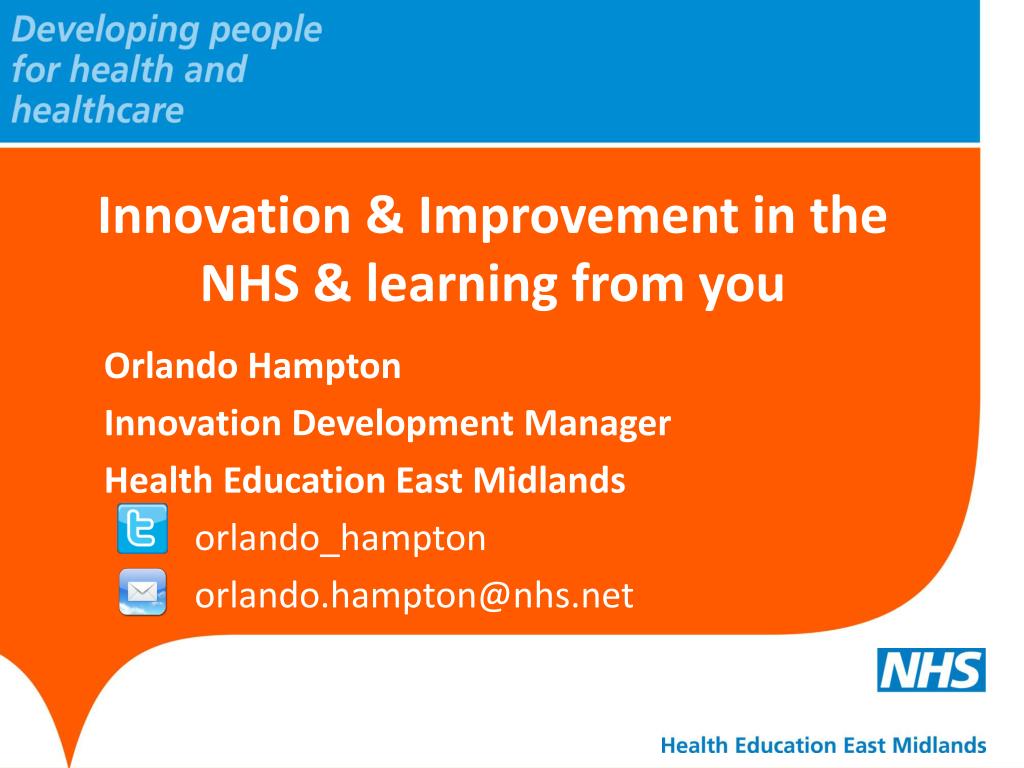 Developing people for health and healthcare

Innovation & Improvement in the NHS & learning from you

Orlando Hampton

Innovation Development Manager

Health Education East Midlands

orlando_hampton

orlando.hampton@nhs.net

NHS

Health Education East Midlands